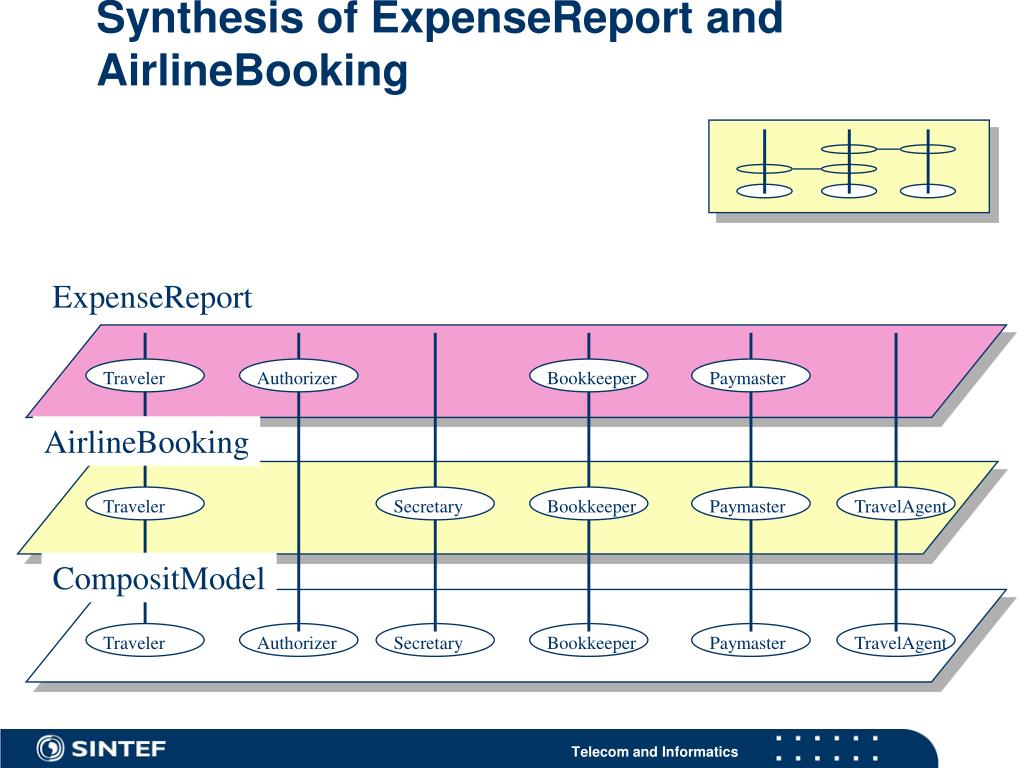 Synthesis of ExpenseReport and AirlineBooking

ExpenseReport

Traveler
Authorizer
Bookkeeper
Paymaster

AirlineBooking

Traveler
Secretary
Bookkeeper
Paymaster
TravelAgent

CompositModel

Traveler
Authorizer
Secretary
Bookkeeper
Paymaster
TravelAgent

SINTEF

Telecom and Informatics